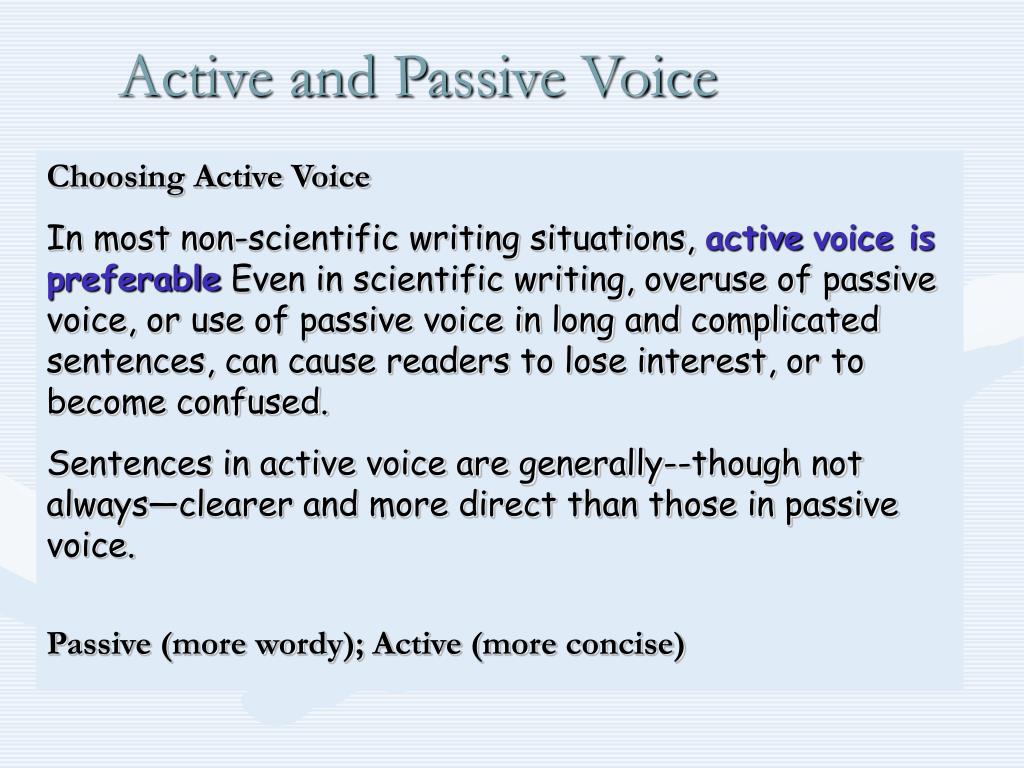 Active and Passive Voice

Choosing Active Voice

In most non-scientific writing situations, active voice is preferable Even in scientific writing, overuse of passive voice, or use of passive voice in long and complicated sentences, can cause readers to lose interest, or to become confused.

Sentences in active voice are generally--though not always—clearer and more direct than those in passive voice.

Passive (more wordy); Active (more concise)